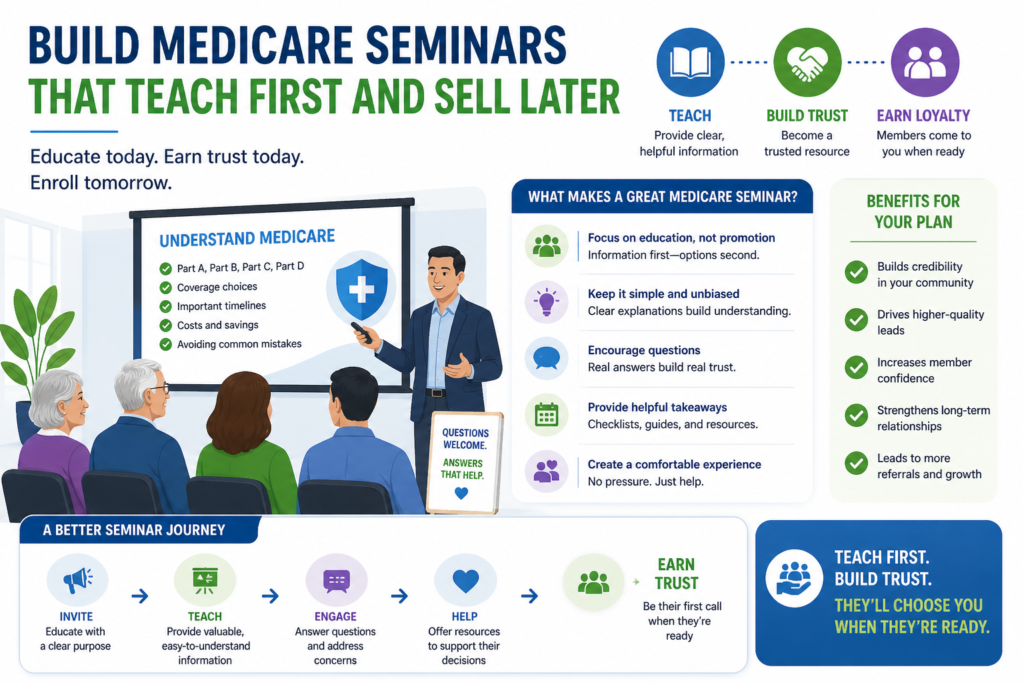 BUILD MEDICARE SEMINARS
THAT TEACH FIRST AND SELL LATER

Educate today. Earn trust today.
Enroll tomorrow.

TEACH
Provide clear, helpful information

BUILD TRUST
Become a trusted resource

EARN LOYALTY
Members come to you when ready

UNDERSTAND MEDICARE
Part A, Part B, Part C, Part D
Coverage choices
Important timelines
Costs and savings
Avoiding common mistakes

QUESTIONS WELCOME.
ANSWERS THAT HELP.

WHAT MAKES A GREAT MEDICARE SEMINAR?

Focus on education, not promotion
Information first—options second.

Keep it simple and unbiased
Clear explanations build understanding.

Encourage questions
Real answers build real trust.

Provide helpful takeaways
Checklists, guides, and resources.

Create a comfortable experience
No pressure. Just help.

BENEFITS FOR YOUR PLAN

Builds credibility in your community

Drives higher-quality leads

Increases member confidence

Strengthens long-term relationships

Leads to more referrals and growth

A BETTER SEMINAR JOURNEY

INVITE
Educate with a clear purpose

TEACH
Provide valuable, easy-to-understand information

ENGAGE
Answer questions and address concerns

HELP
Offer resources to support their decisions

EARN TRUST
Be their first call when they're ready

TEACH FIRST.
BUILD TRUST.
THEY'LL CHOOSE YOU WHEN THEY'RE READY.